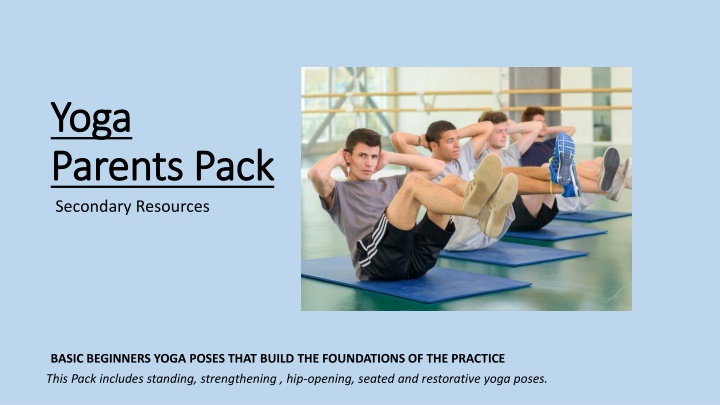 Yoga
Parents Pack

Secondary Resources

BASIC BEGINNERS YOGA POSES THAT BUILD THE FOUNDATIONS OF THE PRACTICE

This Pack includes standing, strengthening , hip-opening, seated and restorative yoga poses.